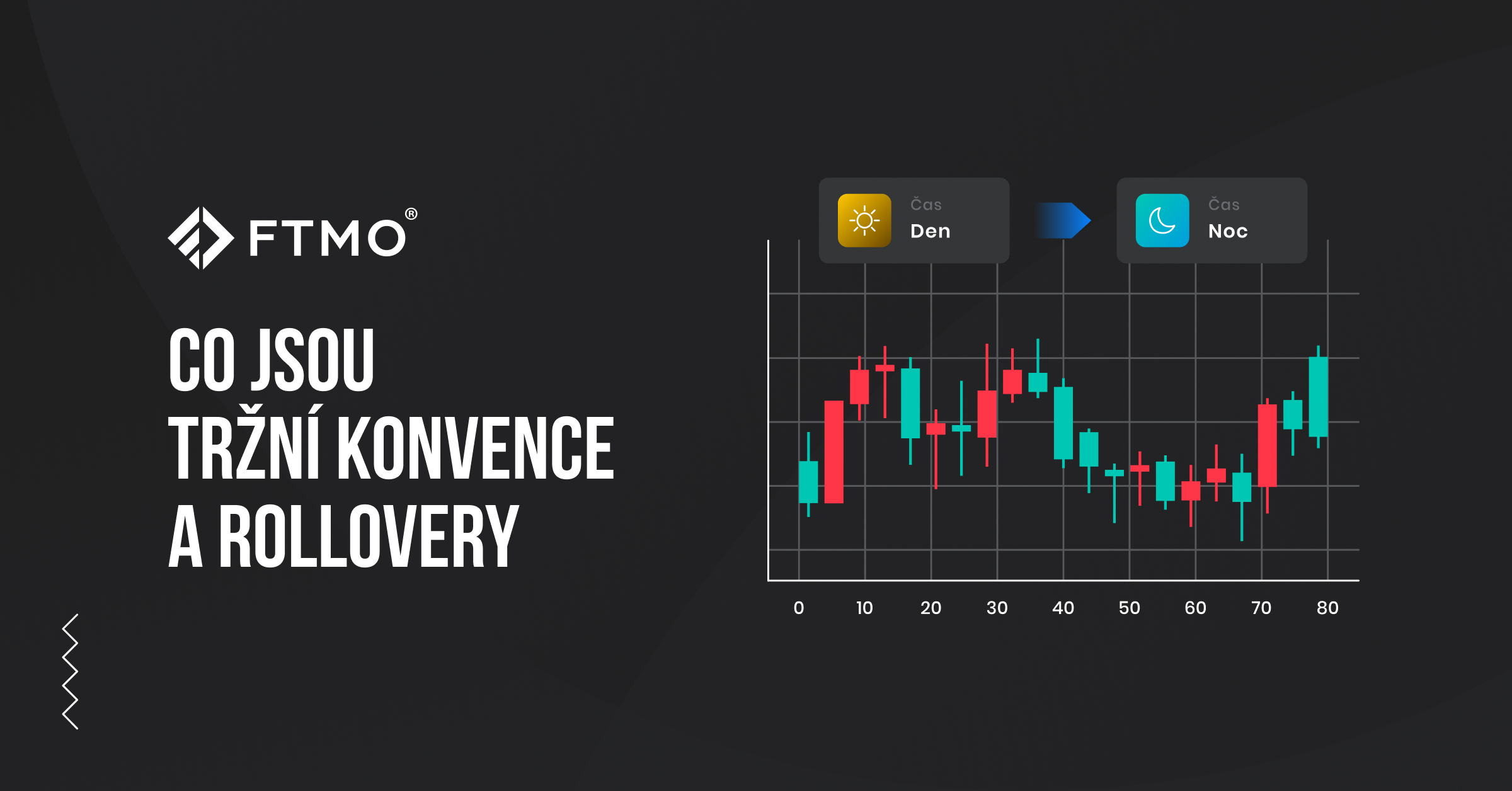 FTMO®

CO JSOU TRŽNÍ KONVENCE A ROLLOVERY

Čas
Den

Čas
Noc

0 10 20 30 40 50 60 70 80